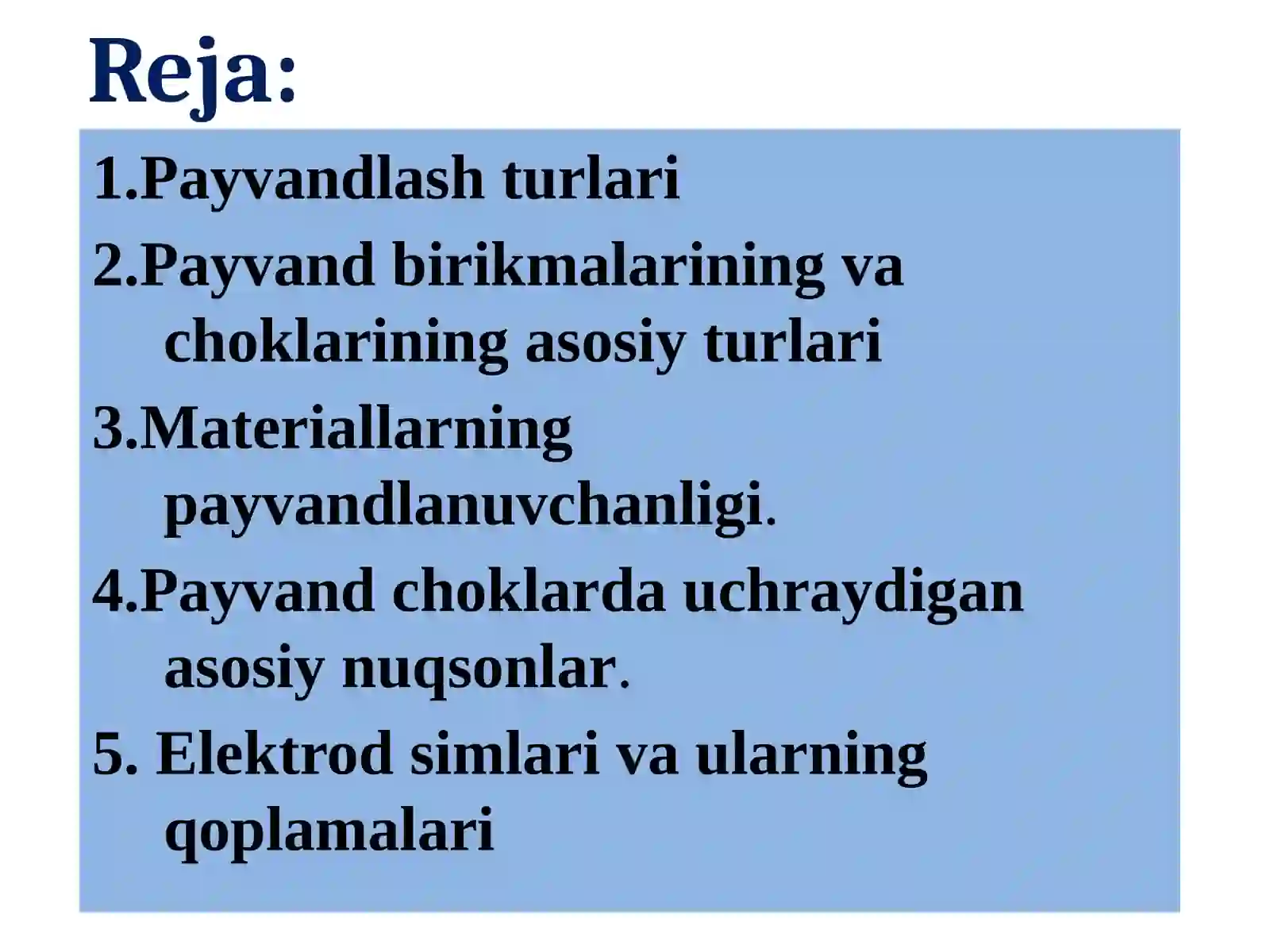 Reja:

1.Payvandlash turlari

2.Payvand birikmalarining va choklarining asosiy turlari

3.Materiallarning payvandlanuvchanligi.

4.Payvand choklarda uchraydigan asosiy nuqsonlar.

5. Elektrod simlari va ularning qoplamalari